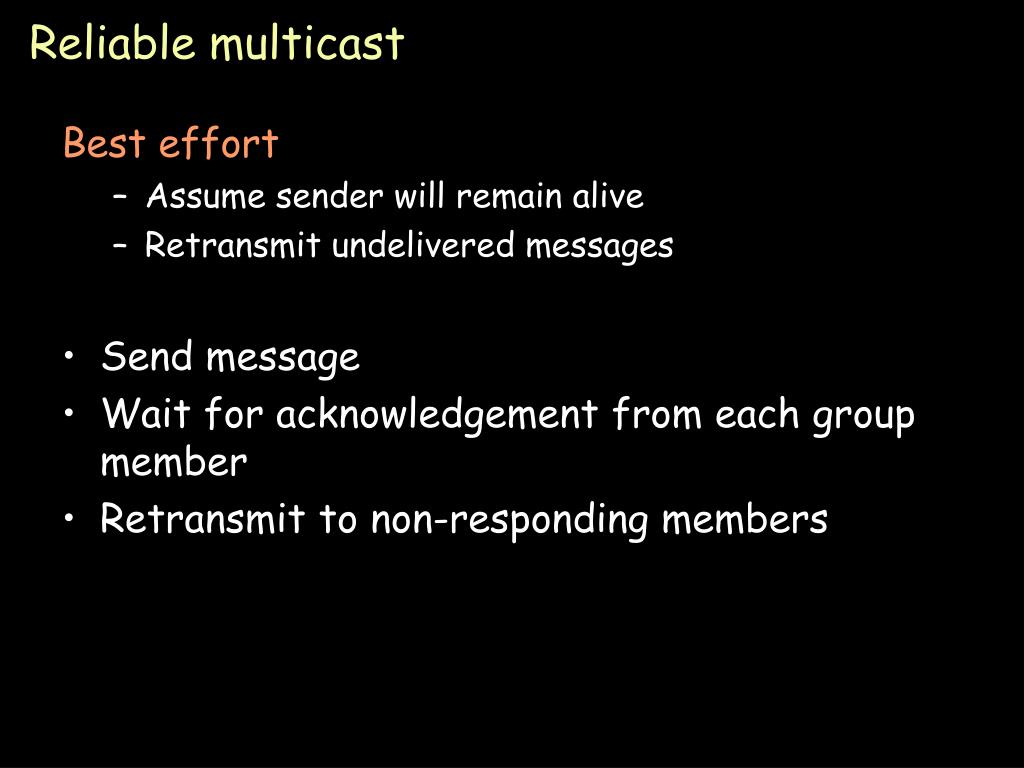 Reliable multicast

Best effort

– Assume sender will remain alive
– Retransmit undelivered messages

• Send message
• Wait for acknowledgement from each group member
• Retransmit to non-responding members